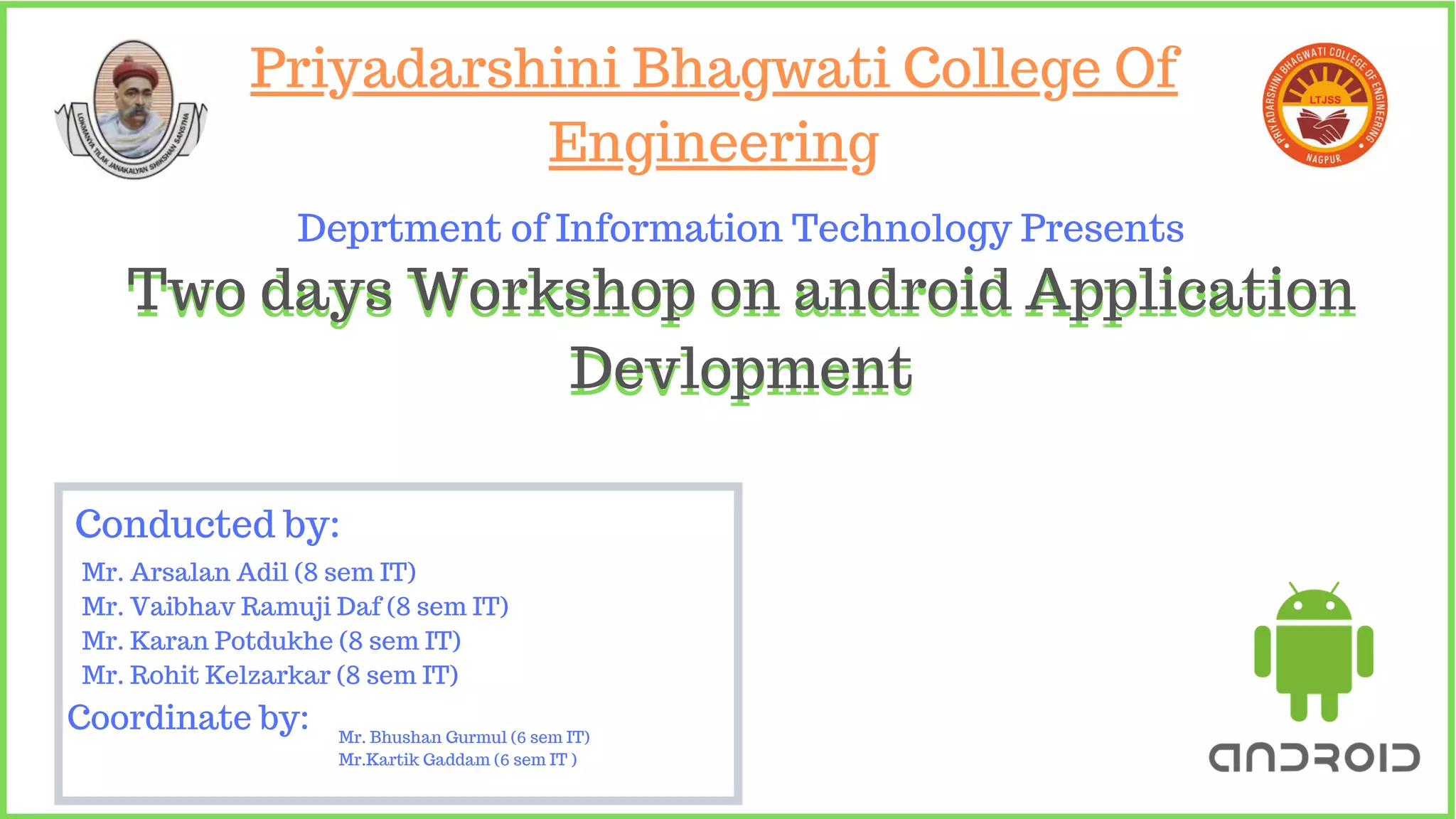 LOKMANYA TILAK JANAKALYAN SHIKSHAN SANSTHA

Priyadarshini Bhagwati College Of Engineering

PRIYADARSHINI BHAGWATI COLLEGE OF ENGINEERING
LTJSS
NAGPUR

Deprtment of Information Technology Presents

Two days Workshop on android Application Devlopment

Conducted by:
Mr. Arsalan Adil (8 sem IT)
Mr. Vaibhav Ramuji Daf (8 sem IT)
Mr. Karan Potdukhe (8 sem IT)
Mr. Rohit Kelzarkar (8 sem IT)

Coordinate by:
Mr. Bhushan Gurmul (6 sem IT)
Mr.Kartik Gaddam (6 sem IT )

ANDROID